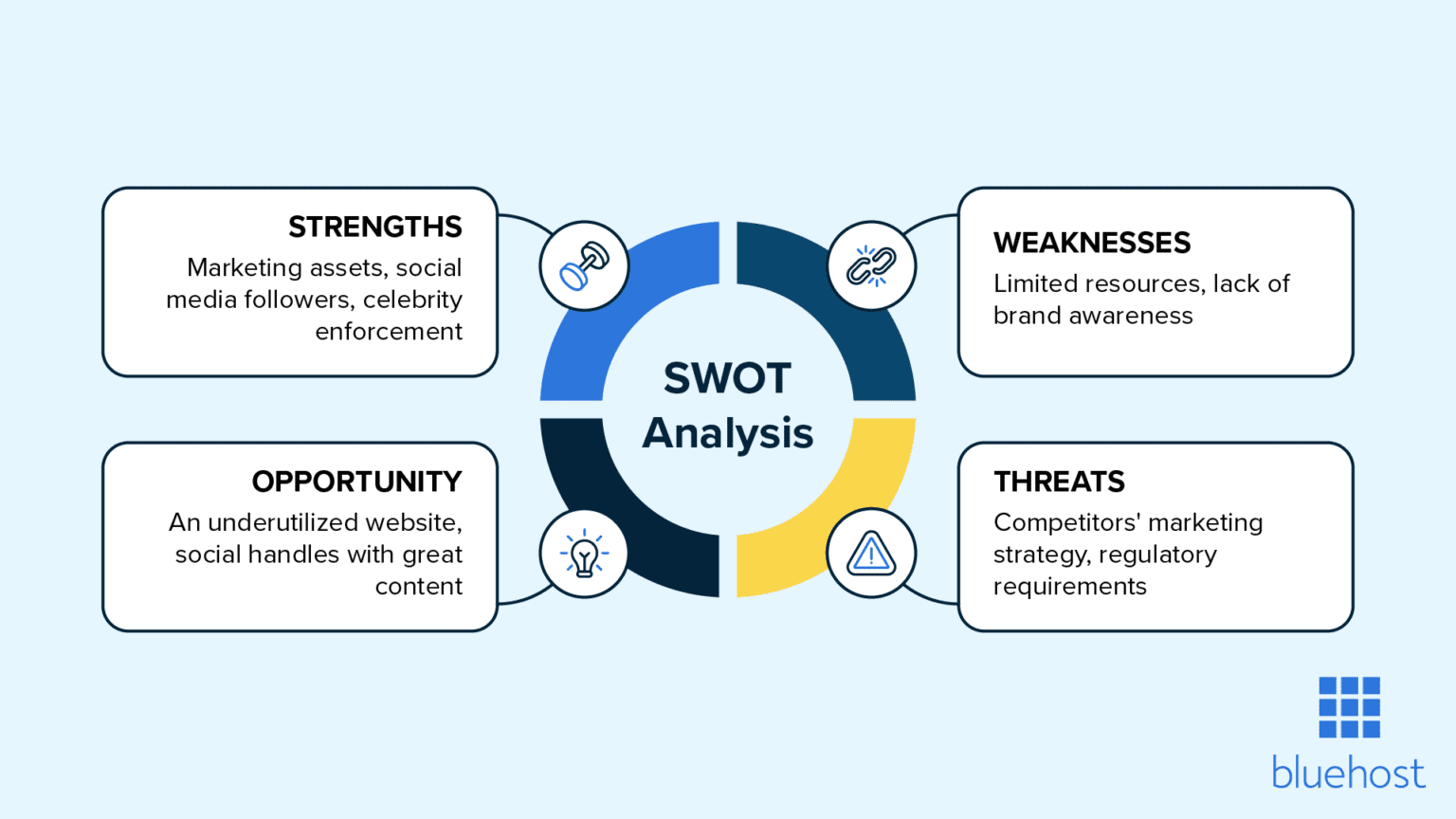 STRENGTHS
Marketing assets, social media followers, celebrity enforcement

WEAKNESSES
Limited resources, lack of brand awareness

SWOT Analysis

OPPORTUNITY
An underutilized website, social handles with great content

THREATS
Competitors' marketing strategy, regulatory requirements

bluehost